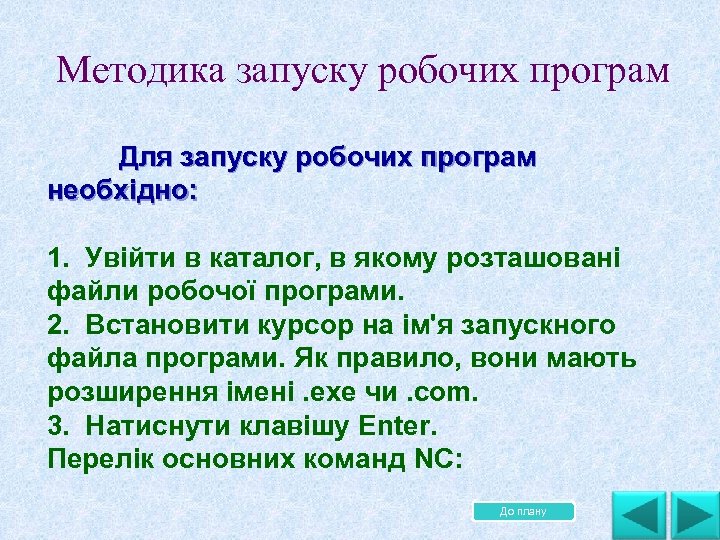 Методика запуску робочих програм

Для запуску робочих програм необхідно:

1. Увійти в каталог, в якому розташовані файли робочої програми.
2. Встановити курсор на ім'я запускного файла програми. Як правило, вони мають розширення імені .exe чи .com.
3. Натиснути клавішу Enter.
Перелік основних команд NC:

До плану